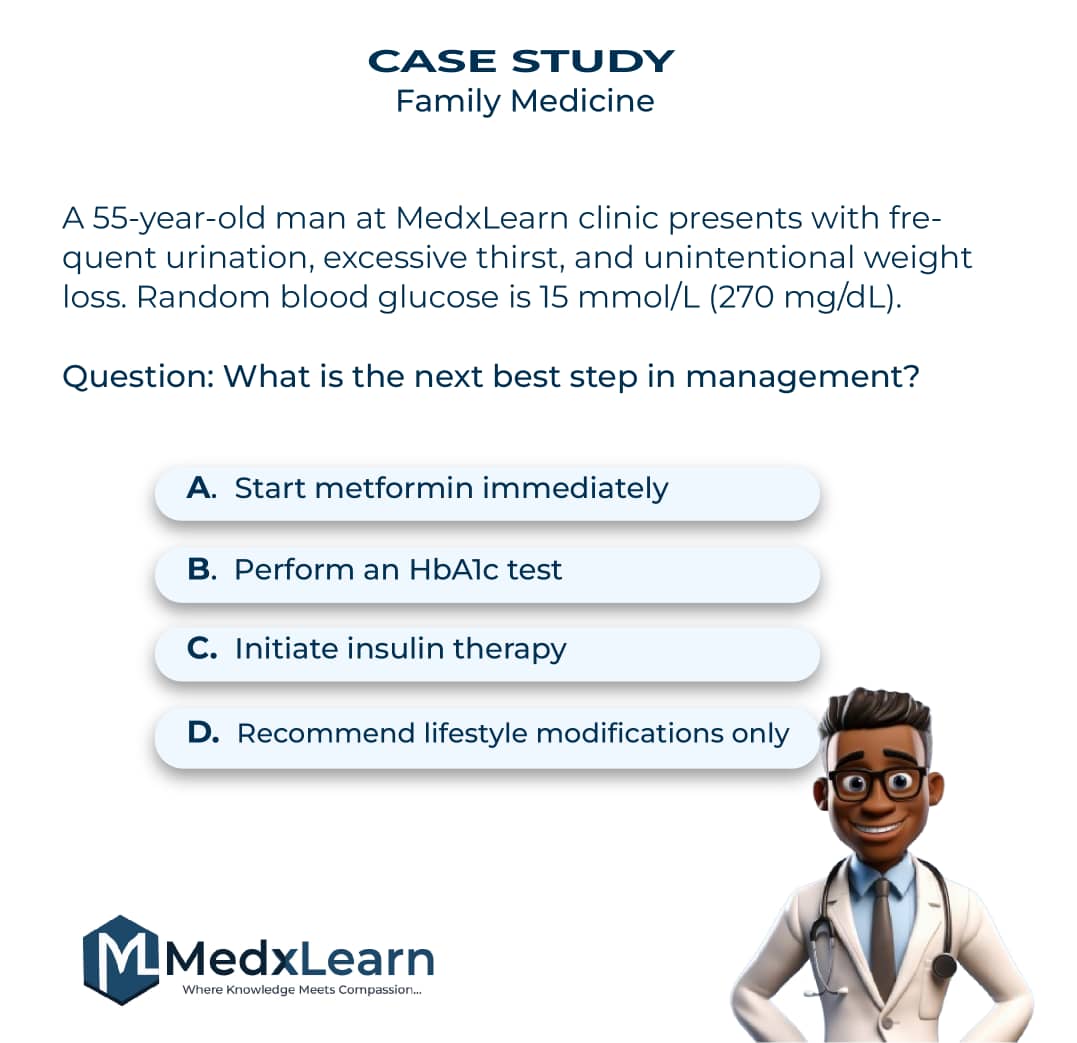 CASE STUDY
Family Medicine

A 55-year-old man at MedxLearn clinic presents with frequent urination, excessive thirst, and unintentional weight loss. Random blood glucose is 15 mmol/L (270 mg/dL).

Question: What is the next best step in management?

A. Start metformin immediately

B. Perform an HbA1c test

C. Initiate insulin therapy

D. Recommend lifestyle modifications only

ML MedxLearn
Where Knowledge Meets Compassion...